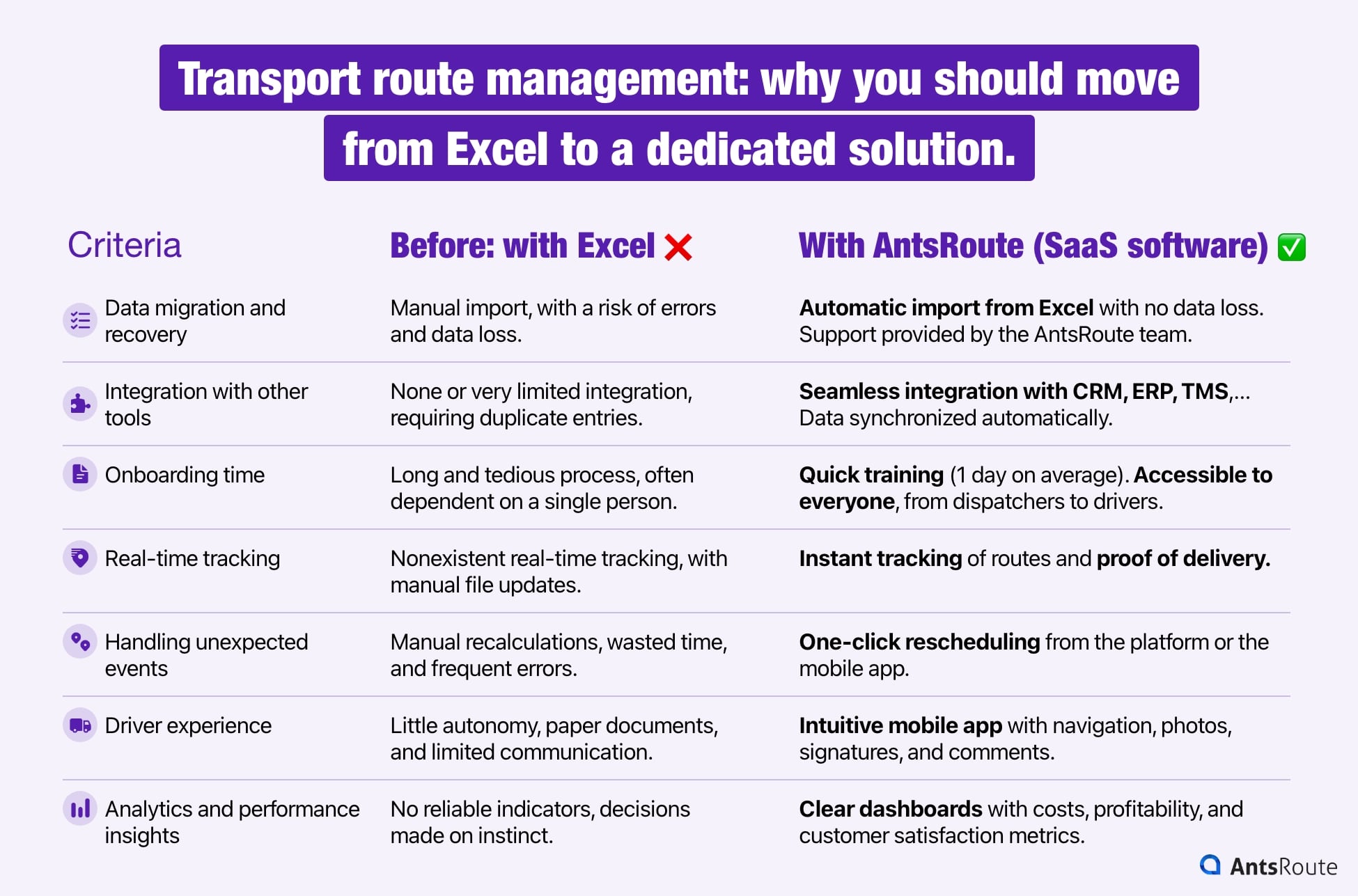 Transport route management: why you should move from Excel to a dedicated solution.

| Criteria | Before: with Excel ❌ | With AntsRoute (SaaS software) ✅ |
|---|---|---|
| Data migration and recovery | Manual import, with a risk of errors and data loss. | Automatic import from Excel with no data loss. Support provided by the AntsRoute team. |
| Integration with other tools | None or very limited integration, requiring duplicate entries. | Seamless integration with CRM, ERP, TMS,... Data synchronized automatically. |
| Onboarding time | Long and tedious process, often dependent on a single person. | Quick training (1 day on average). Accessible to everyone, from dispatchers to drivers. |
| Real-time tracking | Nonexistent real-time tracking, with manual file updates. | Instant tracking of routes and proof of delivery. |
| Handling unexpected events | Manual recalculations, wasted time, and frequent errors. | One-click rescheduling from the platform or the mobile app. |
| Driver experience | Little autonomy, paper documents, and limited communication. | Intuitive mobile app with navigation, photos, signatures, and comments. |
| Analytics and performance insights | No reliable indicators, decisions made on instinct. | Clear dashboards with costs, profitability, and customer satisfaction metrics. |

AntsRoute